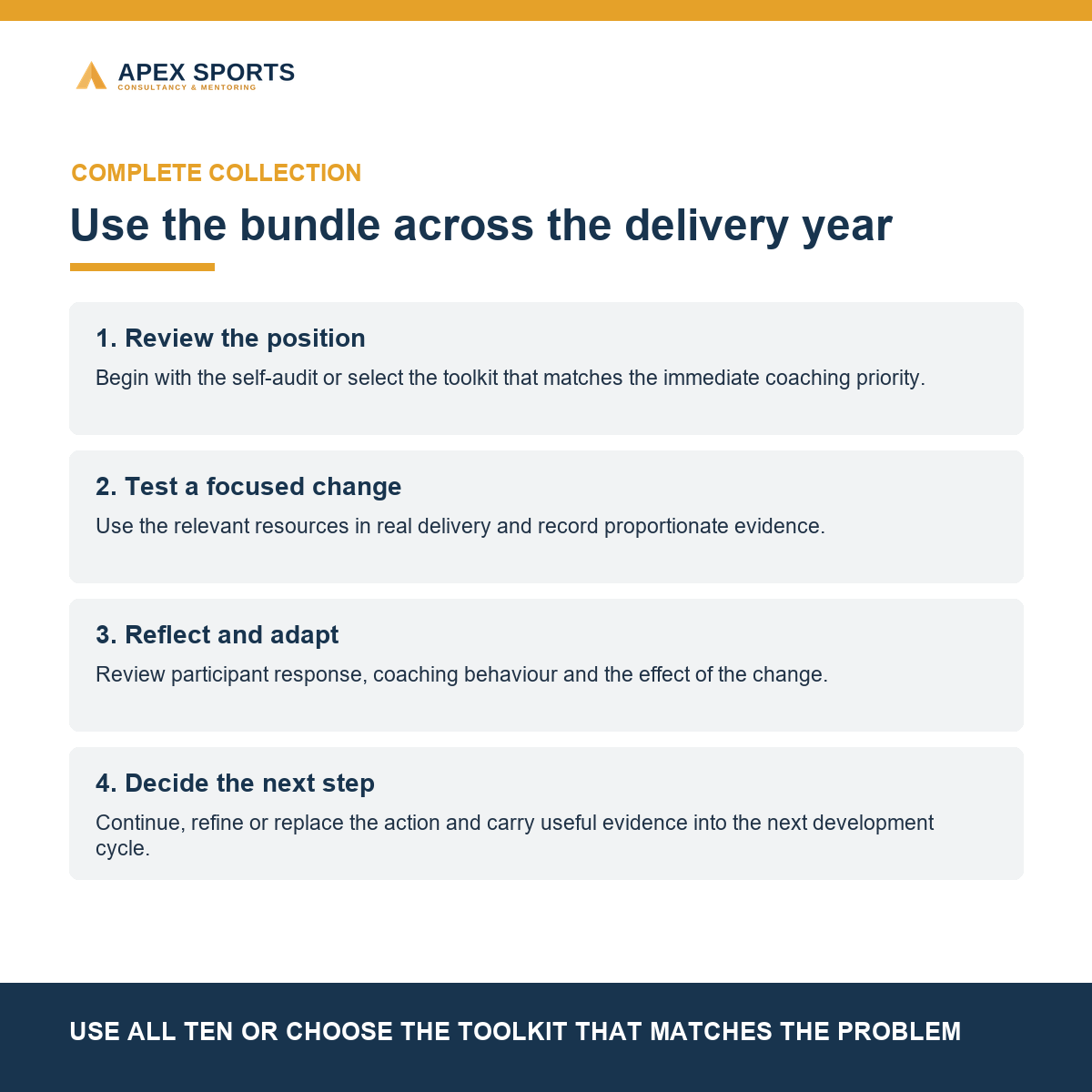 APEX SPORTS
CONSULTANCY & MENTORING

COMPLETE COLLECTION

Use the bundle across the delivery year

1. Review the position

Begin with the self-audit or select the toolkit that matches the immediate coaching priority.

2. Test a focused change

Use the relevant resources in real delivery and record proportionate evidence.

3. Reflect and adapt

Review participant response, coaching behaviour and the effect of the change.

4. Decide the next step

Continue, refine or replace the action and carry useful evidence into the next development cycle.

USE ALL TEN OR CHOOSE THE TOOLKIT THAT MATCHES THE PROBLEM